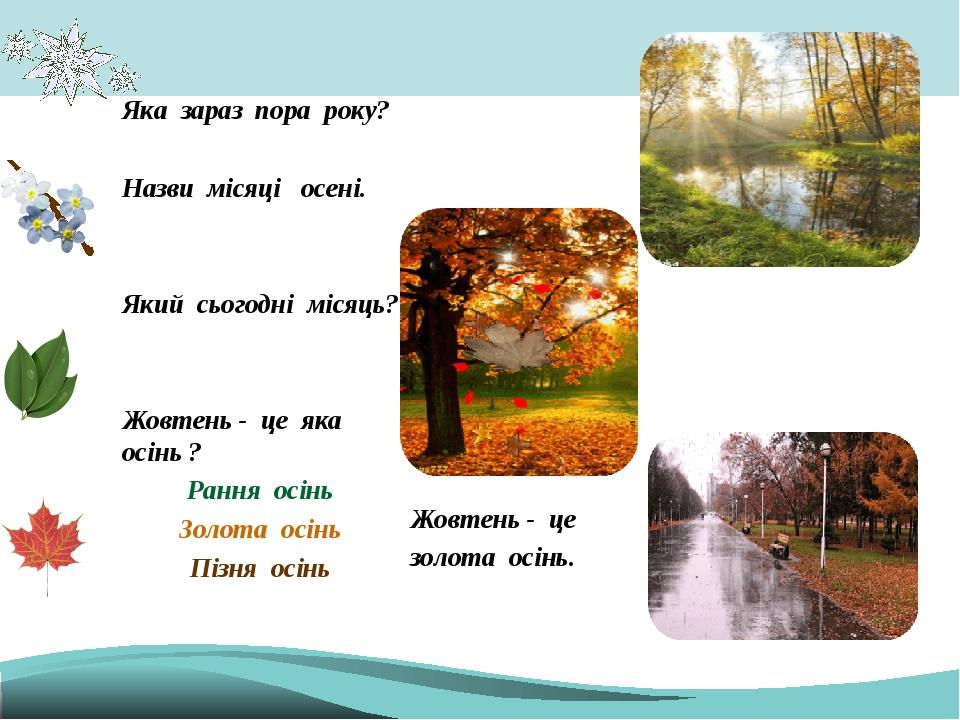 Яка зараз пора року?

Назви місяці осені.

Який сьогодні місяць?

Жовтень - це яка осінь ?

Рання осінь

Золота осінь

Пізня осінь

Жовтень - це золота осінь.